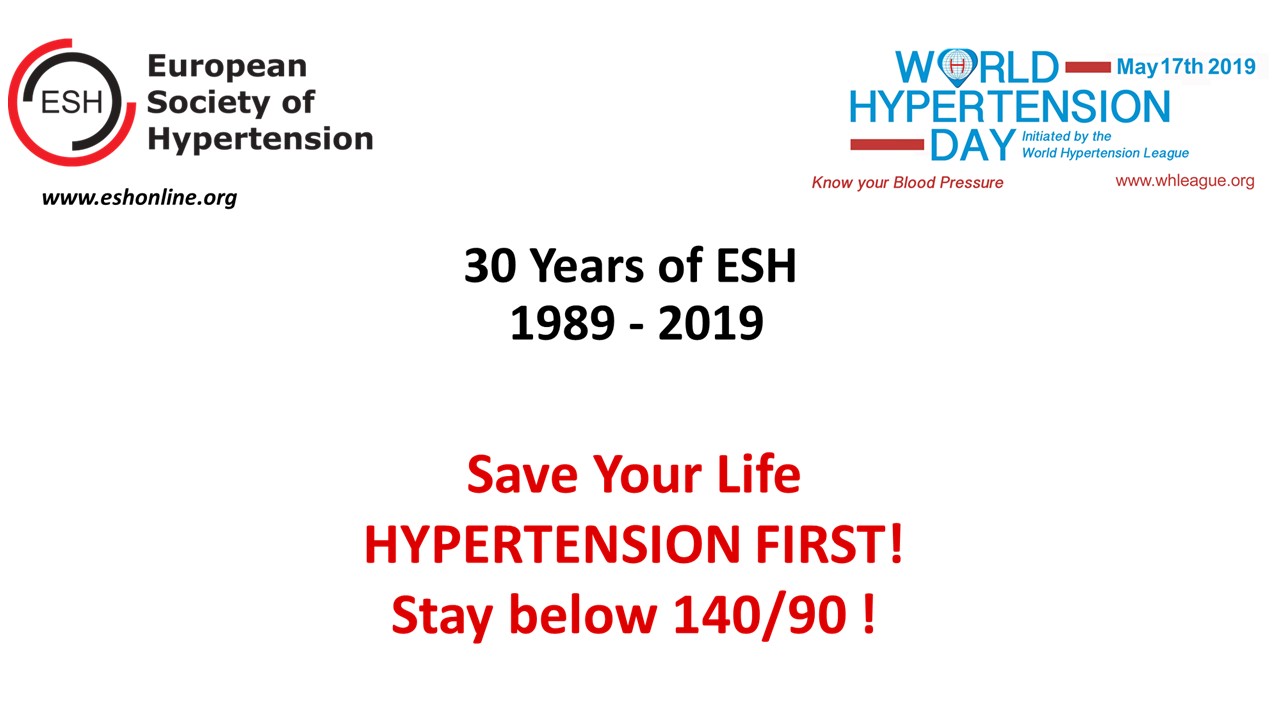 ESH
European Society of Hypertension

www.eshonline.org

WORLD HYPERTENSION DAY
May 17th 2019
Initiated by the World Hypertension League
Know your Blood Pressure
www.whleague.org

30 Years of ESH
1989 - 2019

Save Your Life
HYPERTENSION FIRST!
Stay below 140/90 !